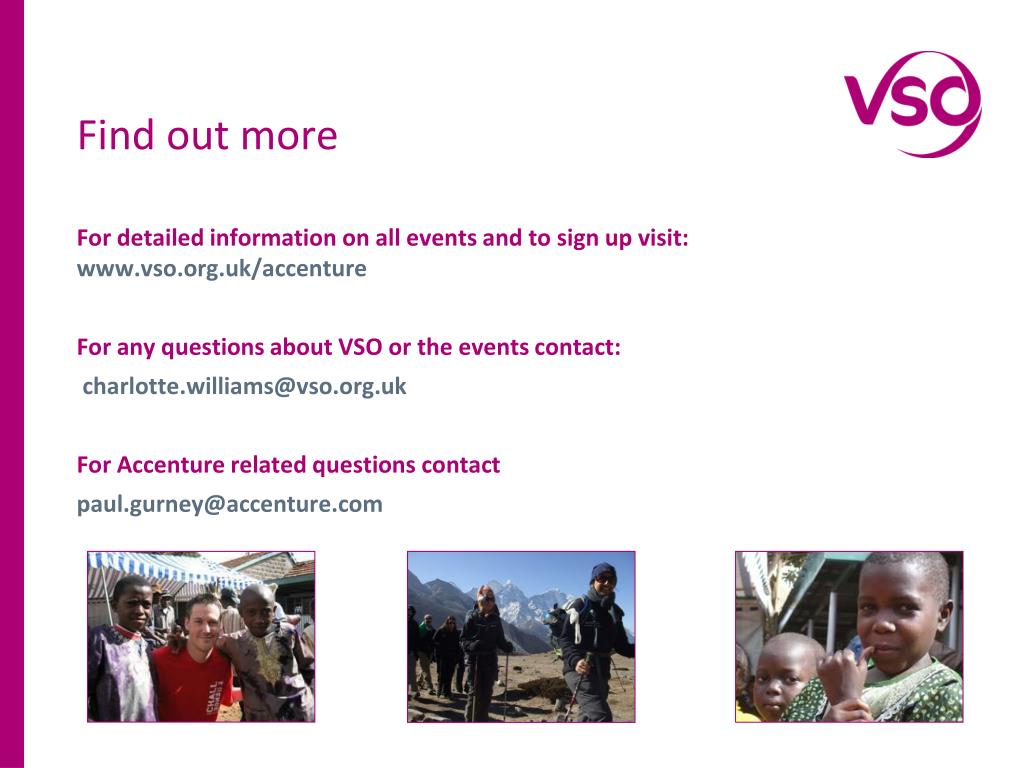 VSO

Find out more

For detailed information on all events and to sign up visit:
www.vso.org.uk/accenture

For any questions about VSO or the events contact:
charlotte.williams@vso.org.uk

For Accenture related questions contact
paul.gurney@accenture.com